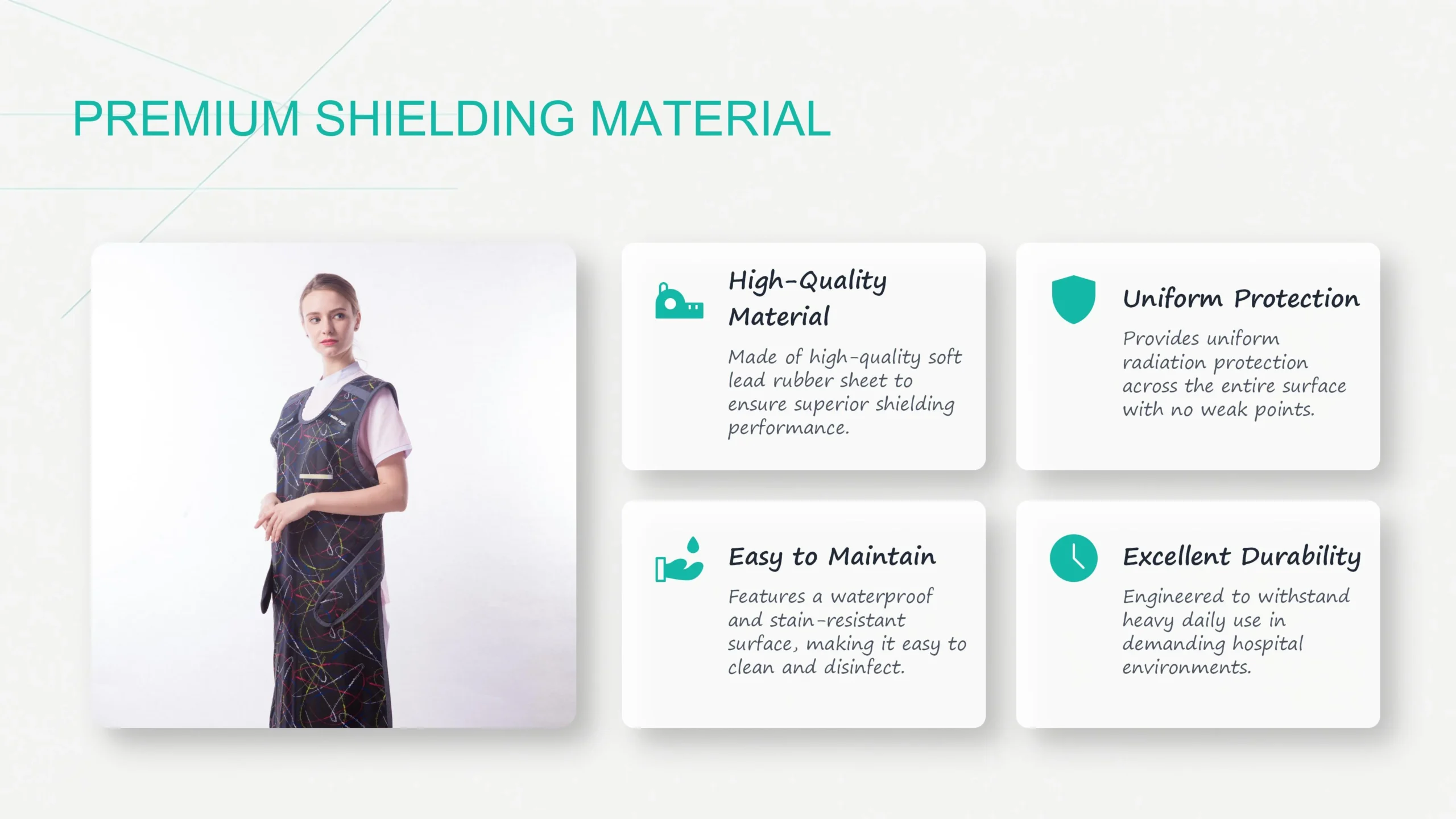 PREMIUM SHIELDING MATERIAL

High-Quality Material

Made of high-quality soft lead rubber sheet to ensure superior shielding performance.

Uniform Protection

Provides uniform radiation protection across the entire surface with no weak points.

Easy to Maintain

Features a waterproof and stain-resistant surface, making it easy to clean and disinfect.

Excellent Durability

Engineered to withstand heavy daily use in demanding hospital environments.